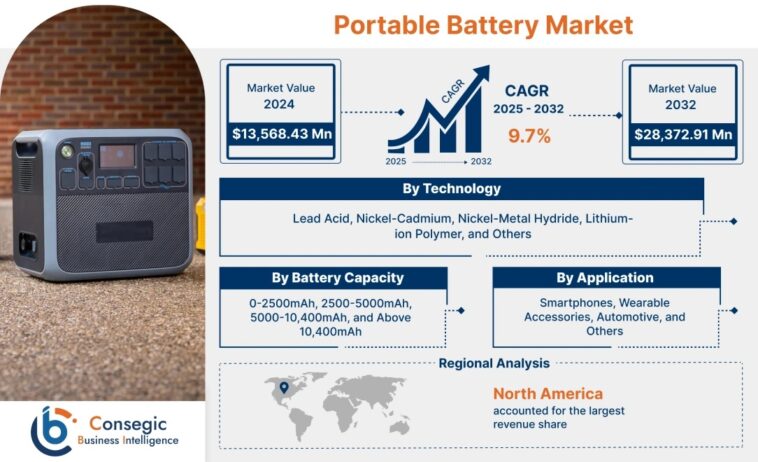 Portable Battery Market

Market Value
2024
$13,568.43 Mn

CAGR
2025
2032

CAGR
2025 - 2032
9.7%

Market Value
2032
$28,372.91 Mn

By Technology

Lead Acid, Nickel-Cadmium, Nickel-Metal Hydride, Lithium-ion Polymer, and Others

By Battery Capacity

0-2500mAh, 2500-5000mAh, 5000-10,400mAh, and Above 10,400mAh

By Application

Smartphones, Wearable Accessories, Automotive, and Others

Regional Analysis

North America
accounted for the largest revenue share

Consegic
Business Intelligence